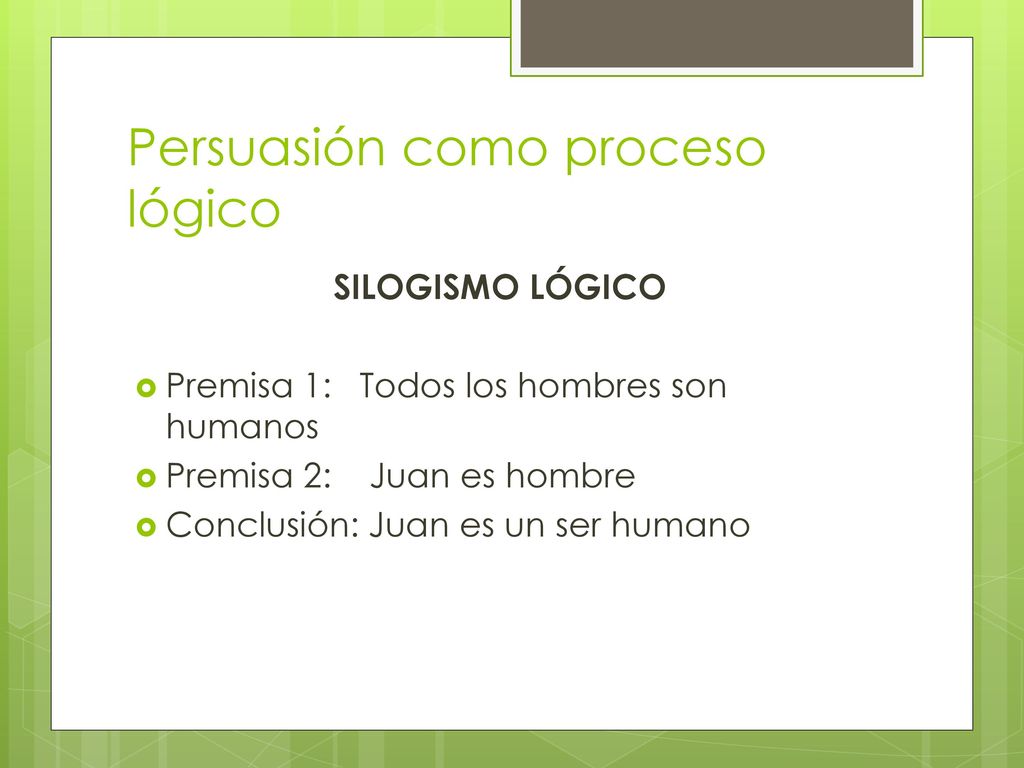 Persuasión como proceso lógico

SILOGISMO LÓGICO

Premisa 1: Todos los hombres son humanos
Premisa 2: Juan es hombre
Conclusión: Juan es un ser humano